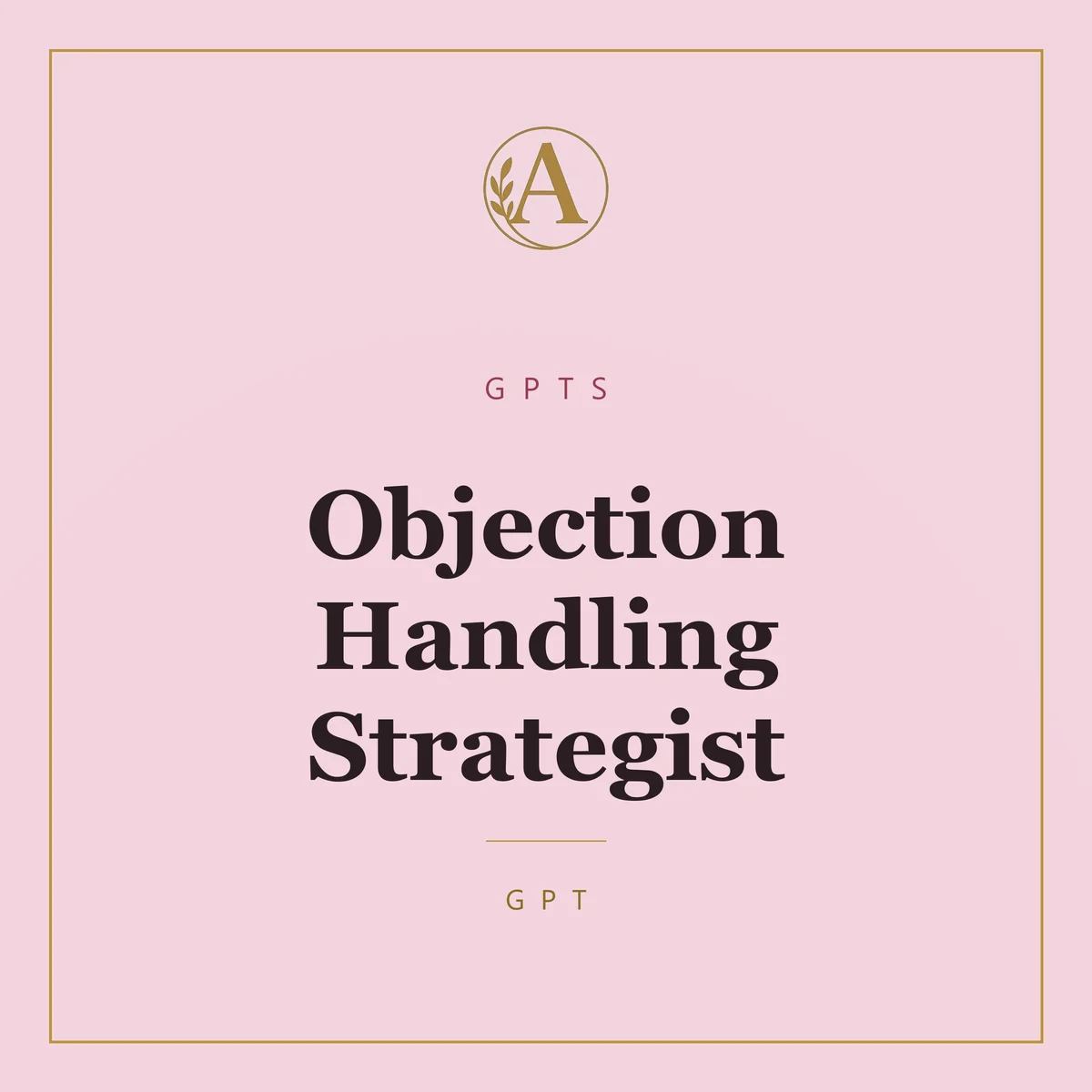 A

GPTS

Objection Handling Strategist

GPT